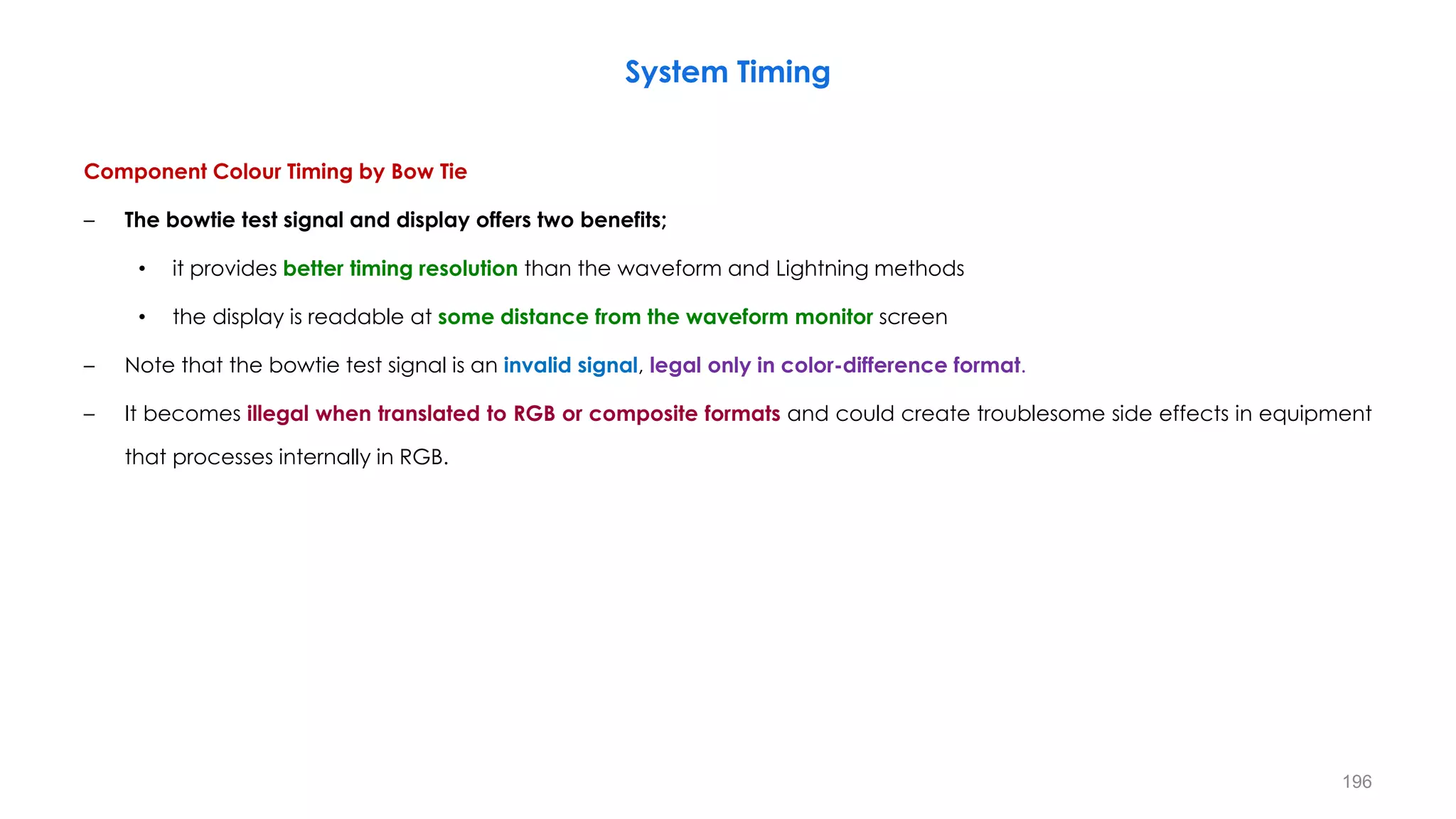 System Timing

Component Colour Timing by Bow Tie

– The bowtie test signal and display offers two benefits;

• it provides better timing resolution than the waveform and Lightning methods

• the display is readable at some distance from the waveform monitor screen

– Note that the bowtie test signal is an invalid signal, legal only in color-difference format.

– It becomes illegal when translated to RGB or composite formats and could create troublesome side effects in equipment that processes internally in RGB.

196